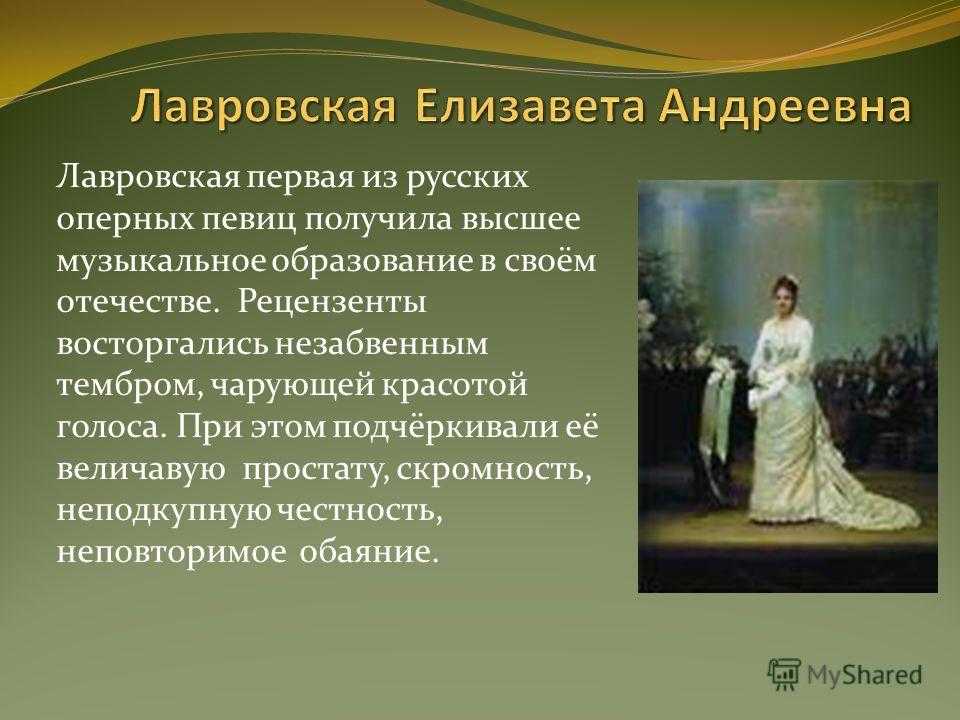 Лавровская Елизавета Андреевна

Лавровская первая из русских оперных певиц получила высшее музыкальное образование в своём отечестве. Рецензенты восторгались незабвенным тембром, чарующей красотой голоса. При этом подчёркивали её величавую простату, скромность, неподкупную честность, неповторимое обаяние.

MyShared